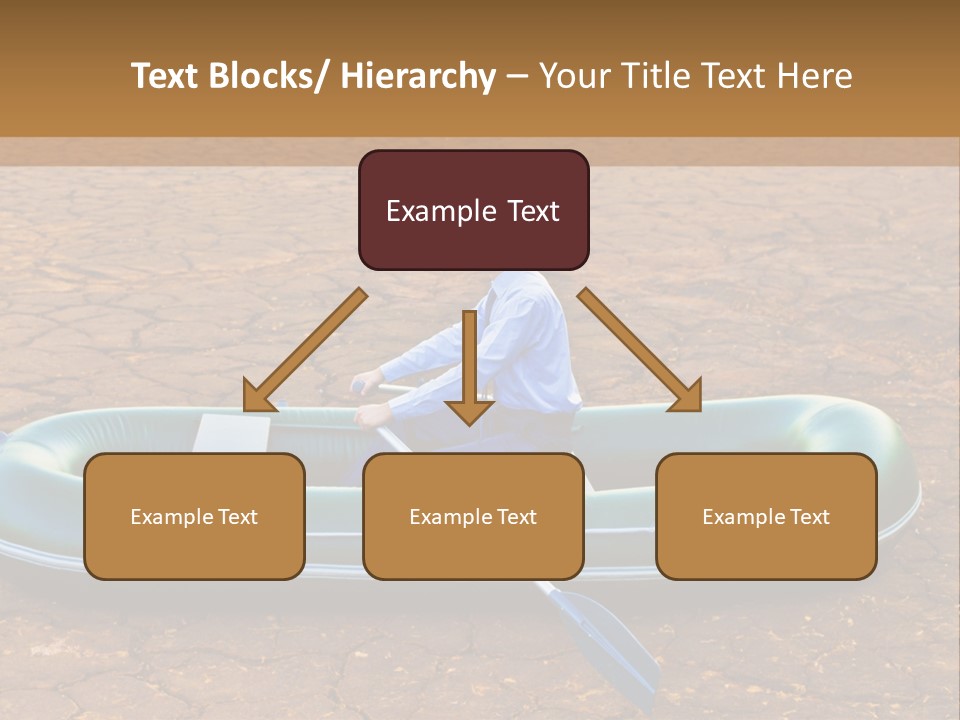 Text Blocks/ Hierarchy – Your Title Text Here

Example Text

Example Text

Example Text

Example Text